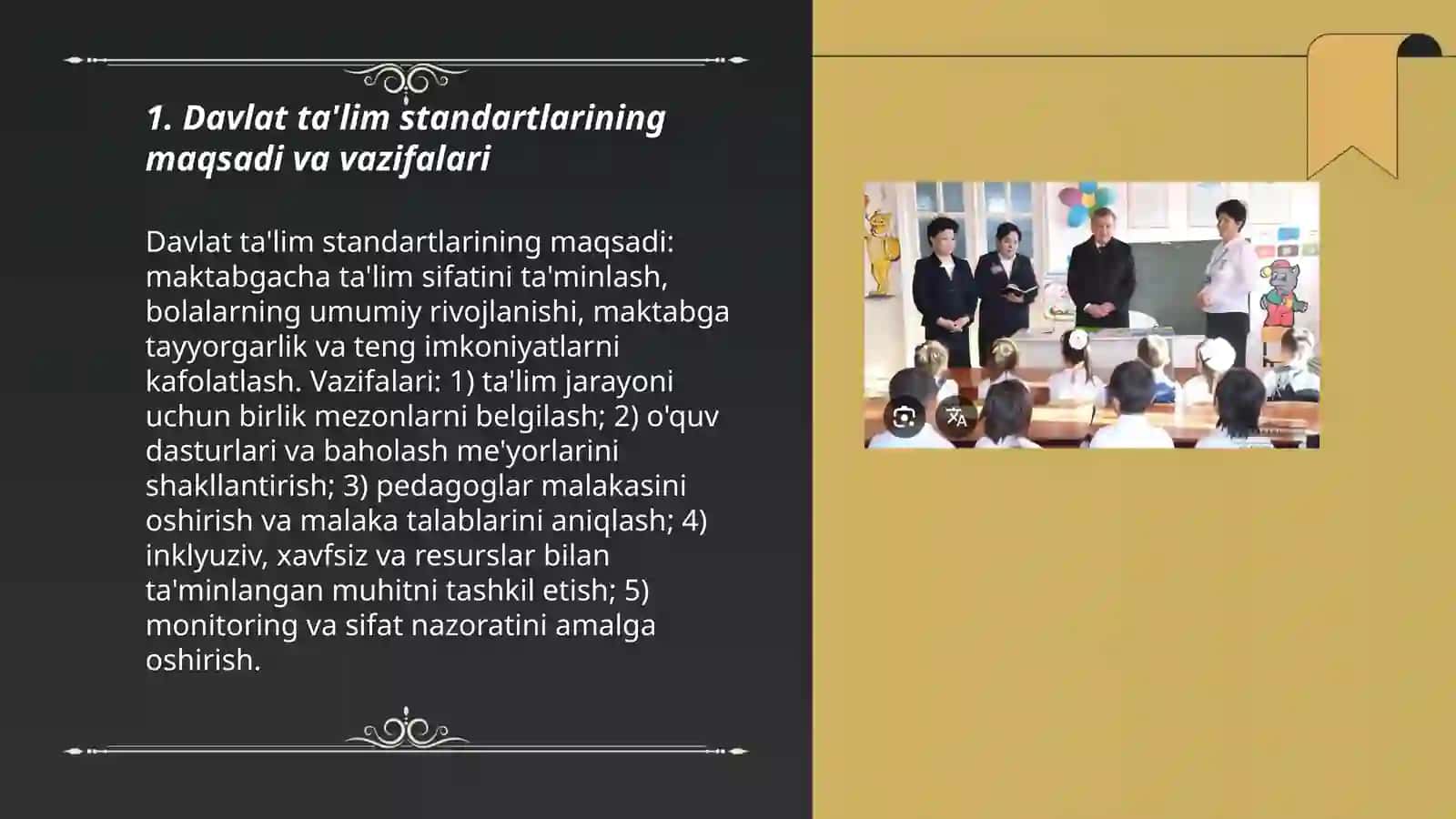 1. Davlat ta'lim standartlarining maqsadi va vazifalari

Davlat ta'lim standartlarining maqsadi: maktabgacha ta'lim sifatini ta'minlash, bolalarning umumiy rivojlanishi, maktabga tayyorgarlik va teng imkoniyatlarni kafolatlash. Vazifalari: 1) ta'lim jarayoni uchun birlik mezonlarni belgilash; 2) o'quv dasturlari va baholash me'yorlarini shakllantirish; 3) pedagoglar malakasini oshirish va malaka talablarini aniqlash; 4) inklyuziv, xavfsiz va resurslar bilan ta'minlangan muhitni tashkil etish; 5) monitoring va sifat nazoratini amalga oshirish.